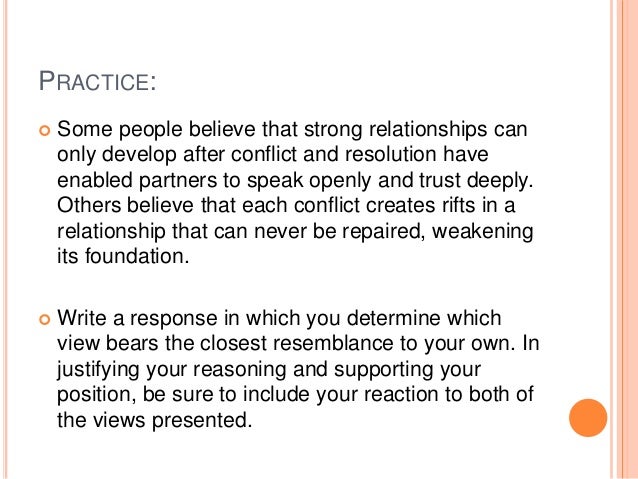 PRACTICE:

Some people believe that strong relationships can only develop after conflict and resolution have enabled partners to speak openly and trust deeply. Others believe that each conflict creates rifts in a relationship that can never be repaired, weakening its foundation.

Write a response in which you determine which view bears the closest resemblance to your own. In justifying your reasoning and supporting your position, be sure to include your reaction to both of the views presented.